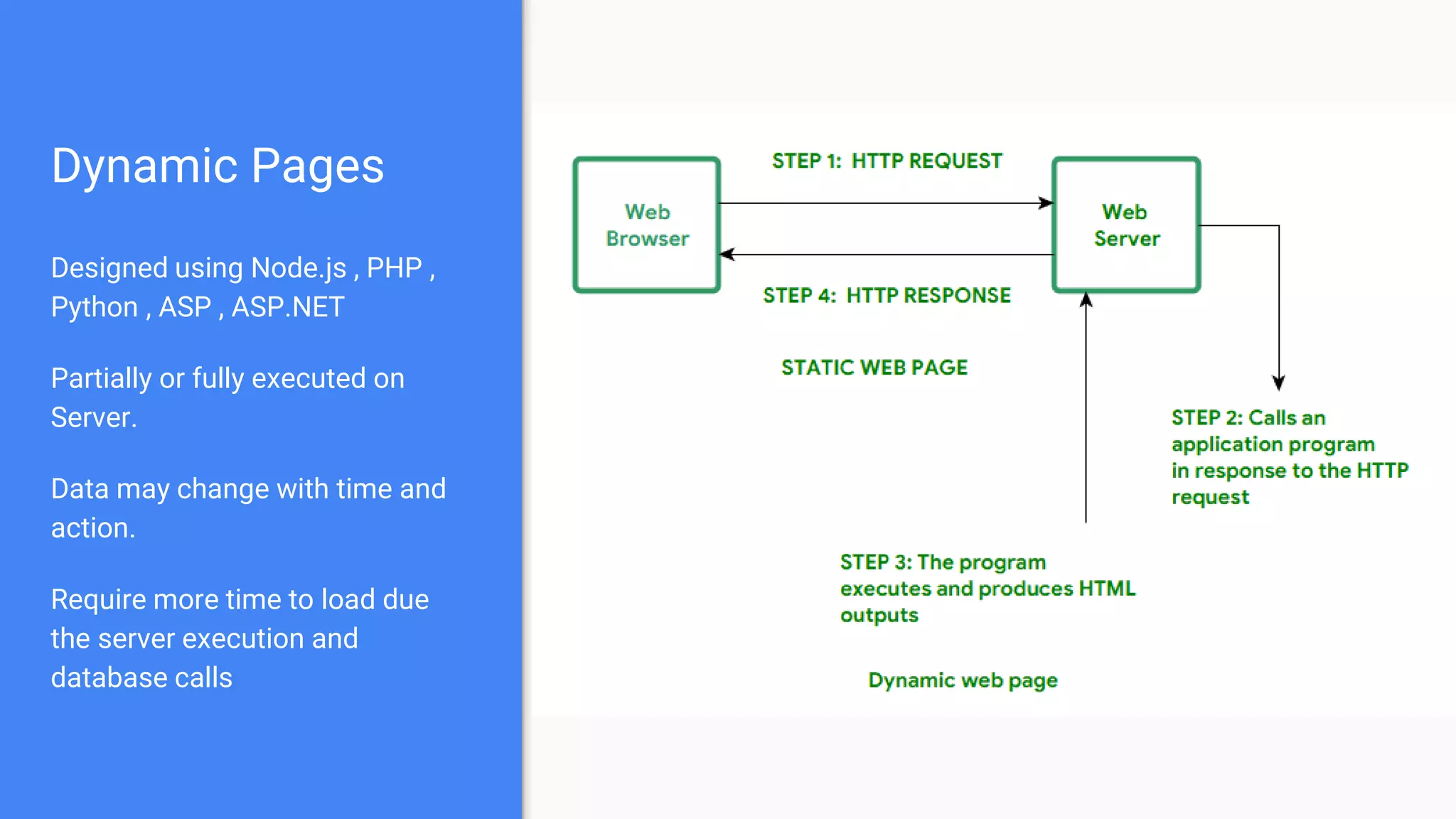 Dynamic Pages

Designed using Node.js , PHP , Python , ASP , ASP.NET

Partially or fully executed on Server.

Data may change with time and action.

Require more time to load due the server execution and database calls

STEP 1: HTTP REQUEST

Web Browser

Web Server

STEP 4: HTTP RESPONSE

STATIC WEB PAGE

STEP 2: Calls an application program in response to the HTTP request

STEP 3: The program executes and produces HTML outputs

Dynamic web page